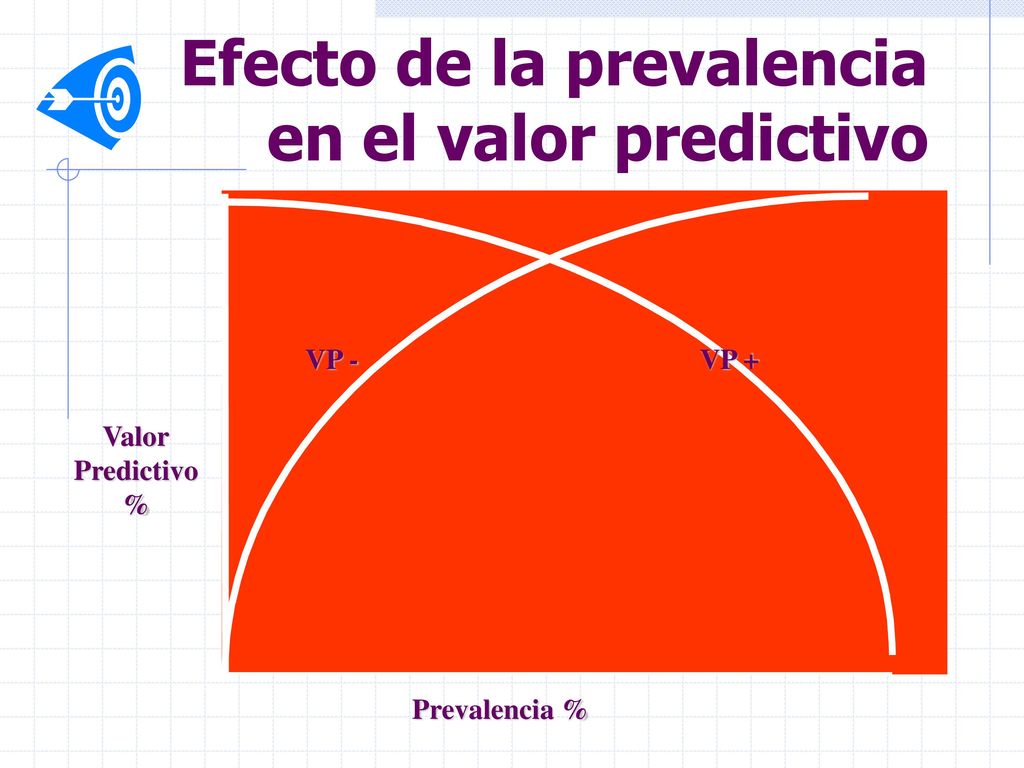 Efecto de la prevalencia en el valor predictivo

VP -

VP +

Valor Predictivo %

Prevalencia %